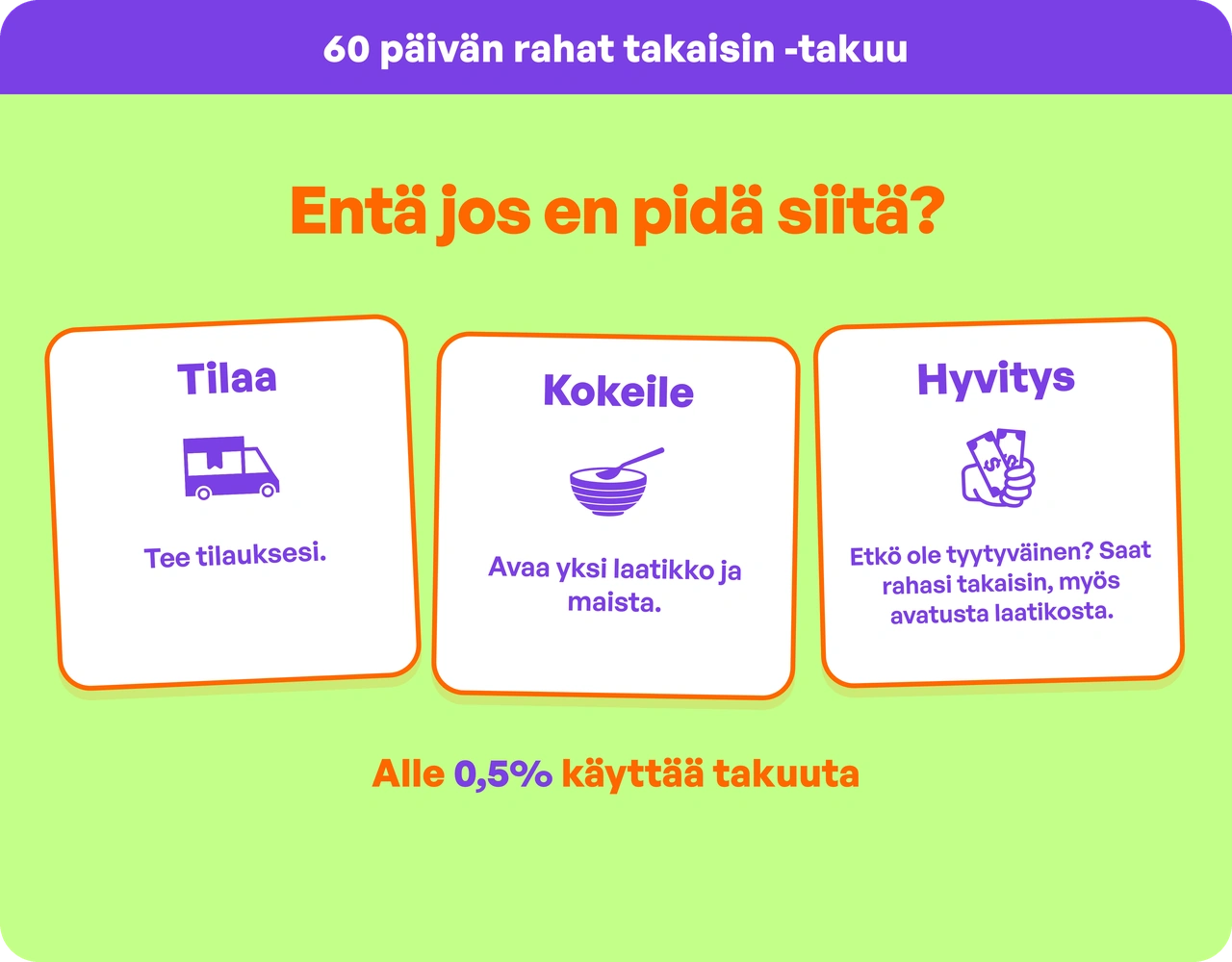 60 päivän rahat takaisin -takuu

Entä jos en pidä siitä?

Tilaa

Tee tilauksesi.

Kokeile

Avaa yksi laatikko ja maista.

Hyvitys

Etkö ole tyytyväinen? Saat rahasi takaisin, myös avatusta laatikosta.

Alle 0,5% käyttää takuuta